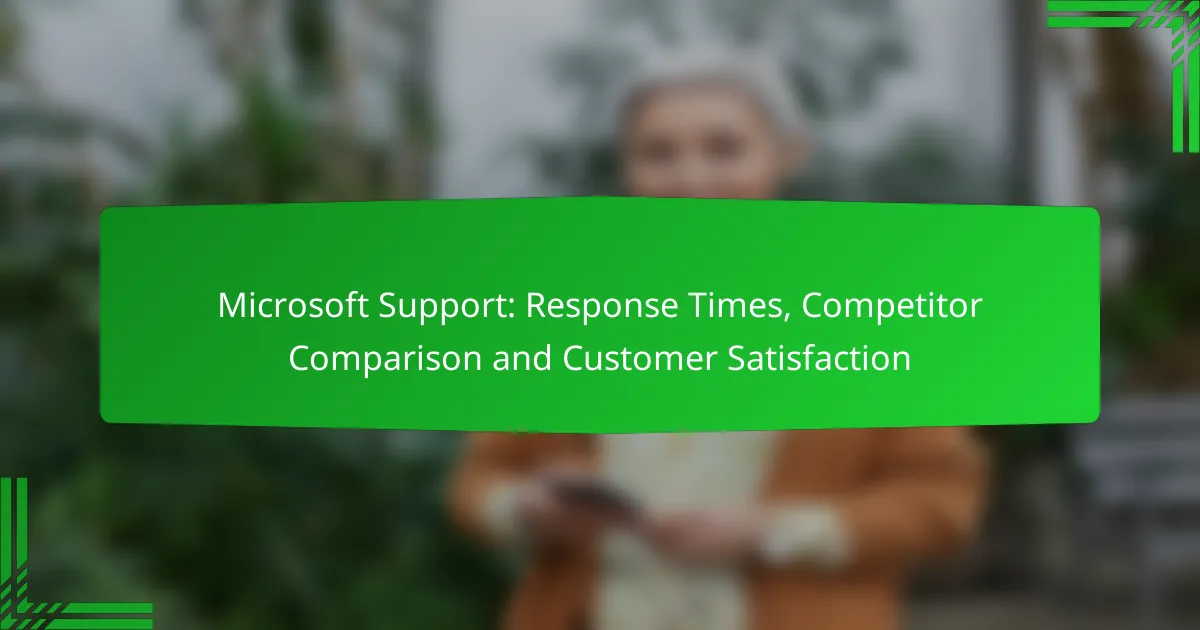 Microsoft Support: Response Times, Competitor Comparison and Customer Satisfaction